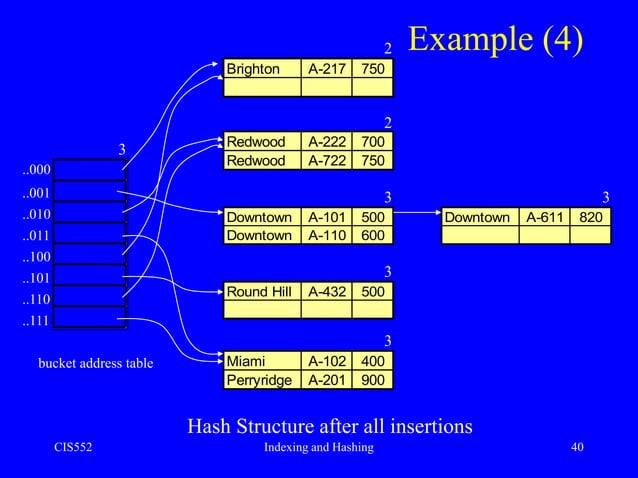 Example (4)

3

..000
..001
..010
..011
..100
..101
..110
..111

bucket address table

2

| Brighton | A-217 | 750 |
|---|---|---|
| | | |

2

| Redwood | A-222 | 700 |
|---|---|---|
| Redwood | A-722 | 750 |

3

| Downtown | A-101 | 500 |
|---|---|---|
| Downtown | A-110 | 600 |

3

| Downtown | A-611 | 820 |
|---|---|---|
| | | |

3

| Round Hill | A-432 | 500 |
|---|---|---|
| | | |

3

| Miami | A-102 | 400 |
|---|---|---|
| Perryridge | A-201 | 900 |

Hash Structure after all insertions

CIS552

Indexing and Hashing

40